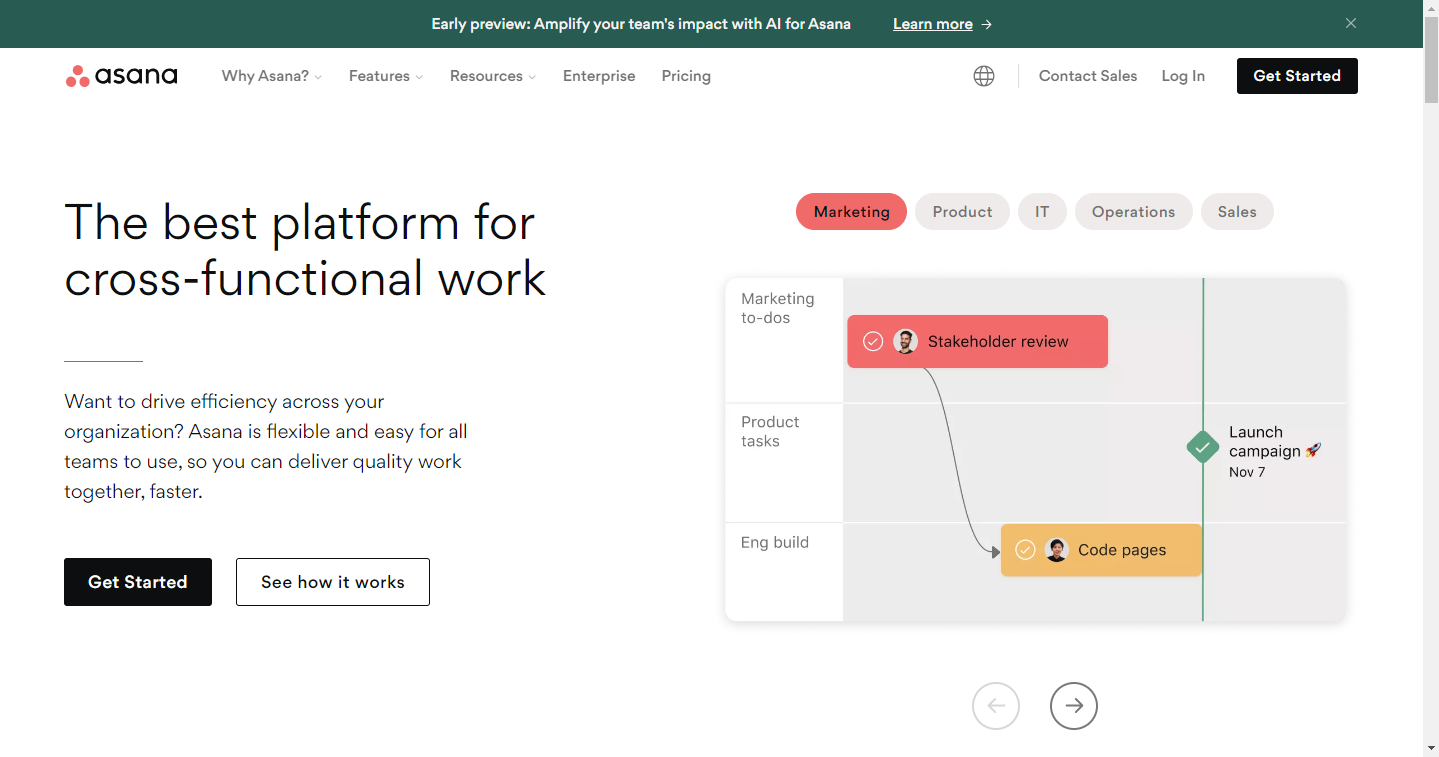 Early preview: Amplify your team's impact with AI for Asana Learn more →

asana Why Asana? Features Resources Enterprise Pricing Contact Sales Log In Get Started

The best platform for cross-functional work

Want to drive efficiency across your organization? Asana is flexible and easy for all teams to use, so you can deliver quality work together, faster.

Get Started See how it works

Marketing Product IT Operations Sales

Marketing to-dos
Stakeholder review
Product tasks
Launch campaign 🚀
Nov 7
Eng build
Code pages